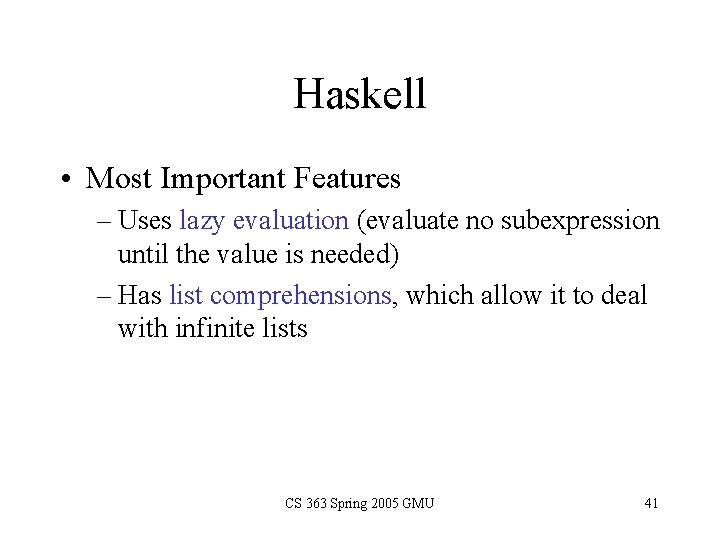 Haskell

• Most Important Features

– Uses lazy evaluation (evaluate no subexpression until the value is needed)

– Has list comprehensions, which allow it to deal with infinite lists

CS 363 Spring 2005 GMU

41